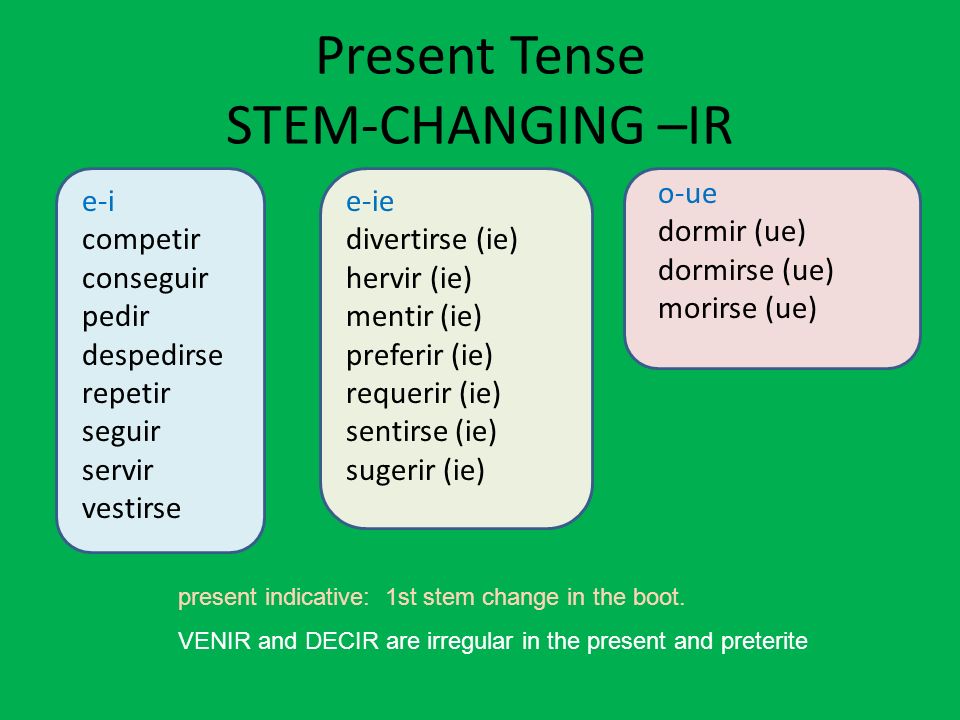 Present Tense
STEM-CHANGING –IR

e-i
competir
conseguir
pedir
despedirse
repetir
seguir
servir
vestirse

e-ie
divertirse (ie)
hervir (ie)
mentir (ie)
preferir (ie)
requerir (ie)
sentirse (ie)
sugerir (ie)

o-ue
dormir (ue)
dormirse (ue)
morirse (ue)

present indicative: 1st stem change in the boot.

VENIR and DECIR are irregular in the present and preterite